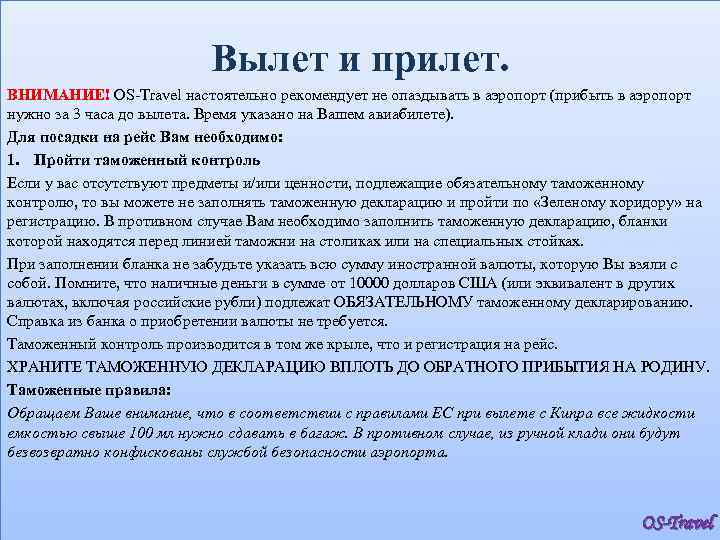 Вылет и прилет.

ВНИМАНИЕ! OS-Travel настоятельно рекомендует не опаздывать в аэропорт (прибыть в аэропорт нужно за 3 часа до вылета. Время указано на Вашем авиабилете).

Для посадки на рейс Вам необходимо:

1. Пройти таможенный контроль

Если у вас отсутствуют предметы и/или ценности, подлежащие обязательному таможенному контролю, то вы можете не заполнять таможенную декларацию и пройти по «Зеленому коридору» на регистрацию. В противном случае Вам необходимо заполнить таможенную декларацию, бланки которой находятся перед линией таможни на столиках или на специальных стойках.

При заполнении бланка не забудьте указать всю сумму иностранной валюты, которую Вы взяли с собой. Помните, что наличные деньги в сумме от 10000 долларов США (или эквивалент в других валютах, включая российские рубли) подлежат ОБЯЗАТЕЛЬНОМУ таможенному декларированию. Справка из банка о приобретении валюты не требуется.

Таможенный контроль производится в том же крыле, что и регистрация на рейс.

ХРАНИТЕ ТАМОЖЕННУЮ ДЕКЛАРАЦИЮ ВПЛОТЬ ДО ОБРАТНОГО ПРИБЫТИЯ НА РОДИНУ.

Таможенные правила:

Обращаем Ваше внимание, что в соответствии с правилами ЕС при вылете с Кипра все жидкости емкостью свыше 100 мл нужно сдавать в багаж. В противном случае, из ручной клади они будут безвозвратно конфискованы службой безопасности аэропорта.

OS-Travel